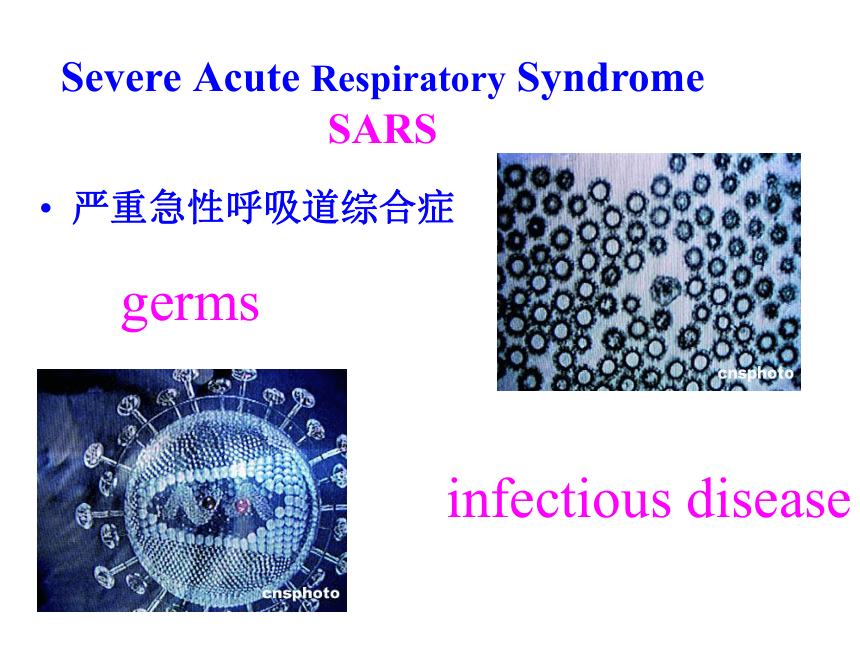 Severe Acute Respiratory Syndrome
SARS

• 严重急性呼吸道综合症

cnsphoto

germs

cnsphoto

infectious disease